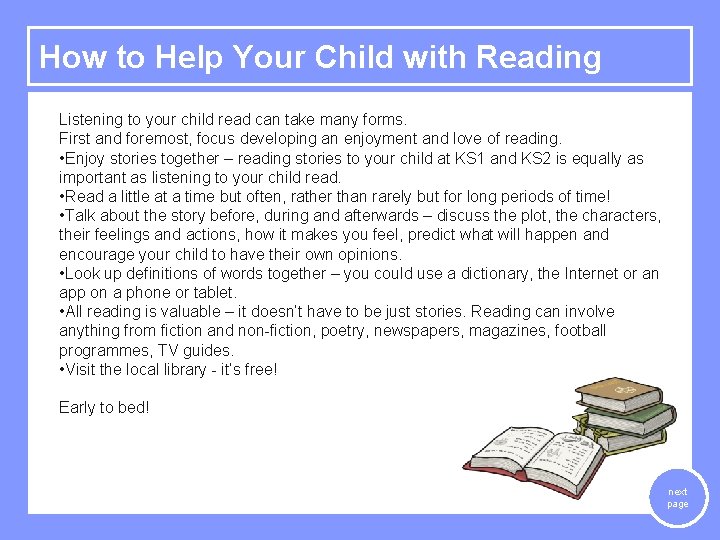 How to Help Your Child with Reading

Listening to your child read can take many forms.
First and foremost, focus developing an enjoyment and love of reading.
•Enjoy stories together – reading stories to your child at KS1 and KS2 is equally as important as listening to your child read.
•Read a little at a time but often, rather than rarely but for long periods of time!
•Talk about the story before, during and afterwards – discuss the plot, the characters, their feelings and actions, how it makes you feel, predict what will happen and encourage your child to have their own opinions.
•Look up definitions of words together – you could use a dictionary, the Internet or an app on a phone or tablet.
•All reading is valuable – it doesn't have to be just stories. Reading can involve anything from fiction and non-fiction, poetry, newspapers, magazines, football programmes, TV guides.
•Visit the local library - it's free!

Early to bed!

next page